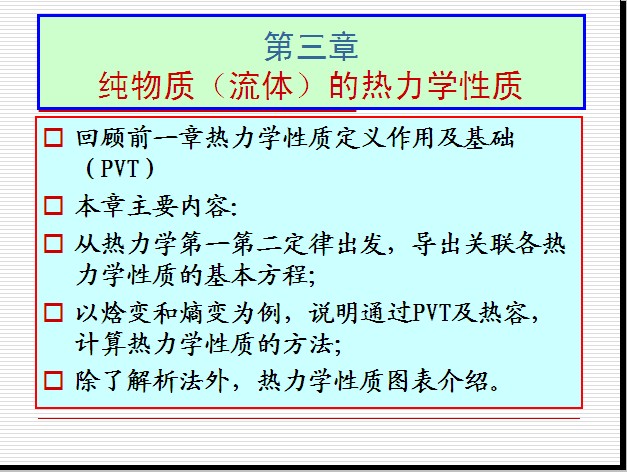 第三章
纯物质（流体）的热力学性质

□ 回顾前一章热力学性质定义作用及基础（PVT）

□ 本章主要内容:

□ 从热力学第一第二定律出发，导出关联各热力学性质的基本方程;

□ 以焓变和熵变为例，说明通过PVT及热容，计算热力学性质的方法;

□ 除了解析法外，热力学性质图表介绍。